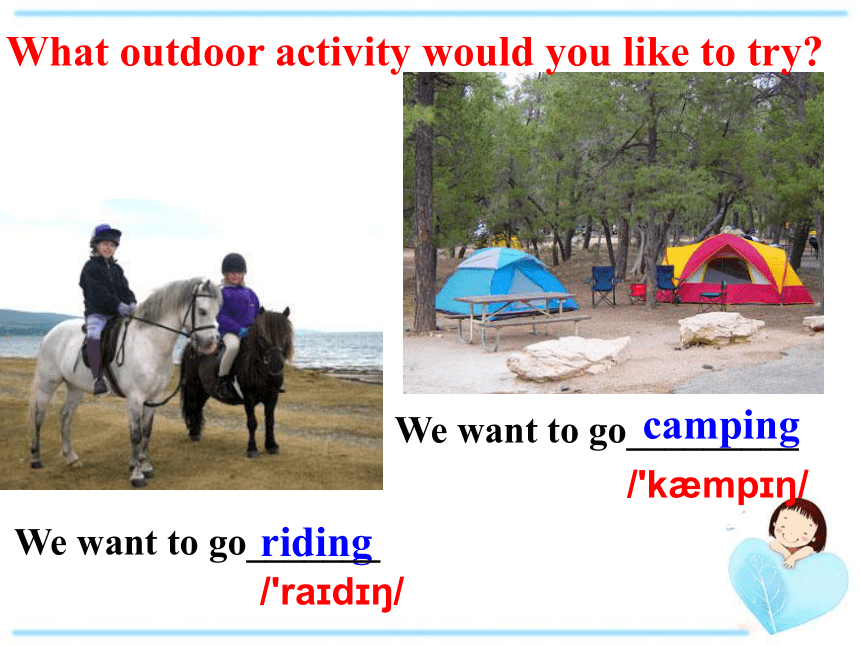 What outdoor activity would you like to try?

We want to go camping

/'kæmpɪŋ/

We want to go riding

/'raɪdɪŋ/